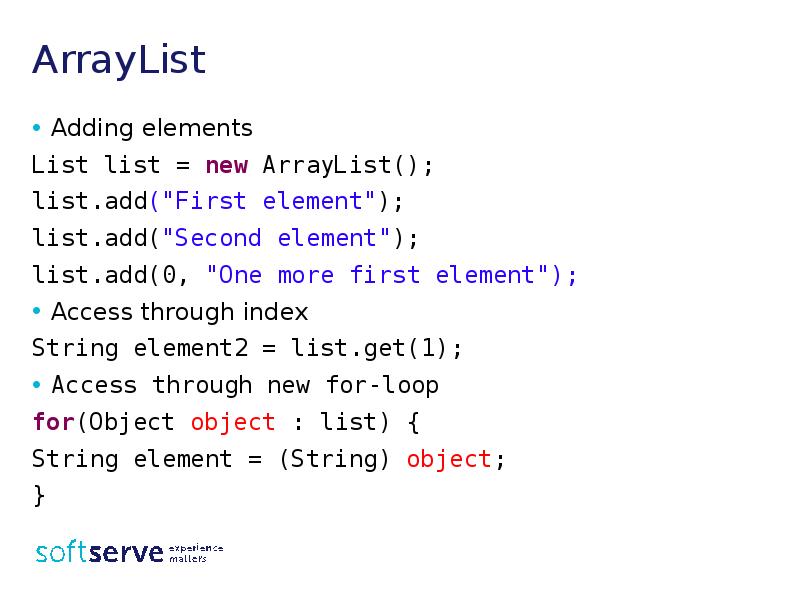 ArrayList

• Adding elements

List list = new ArrayList();
list.add("First element");
list.add("Second element");
list.add(0, "One more first element");

• Access through index

String element2 = list.get(1);

• Access through new for-loop

for(Object object : list) {
String element = (String) object;
}

softserve experience matters